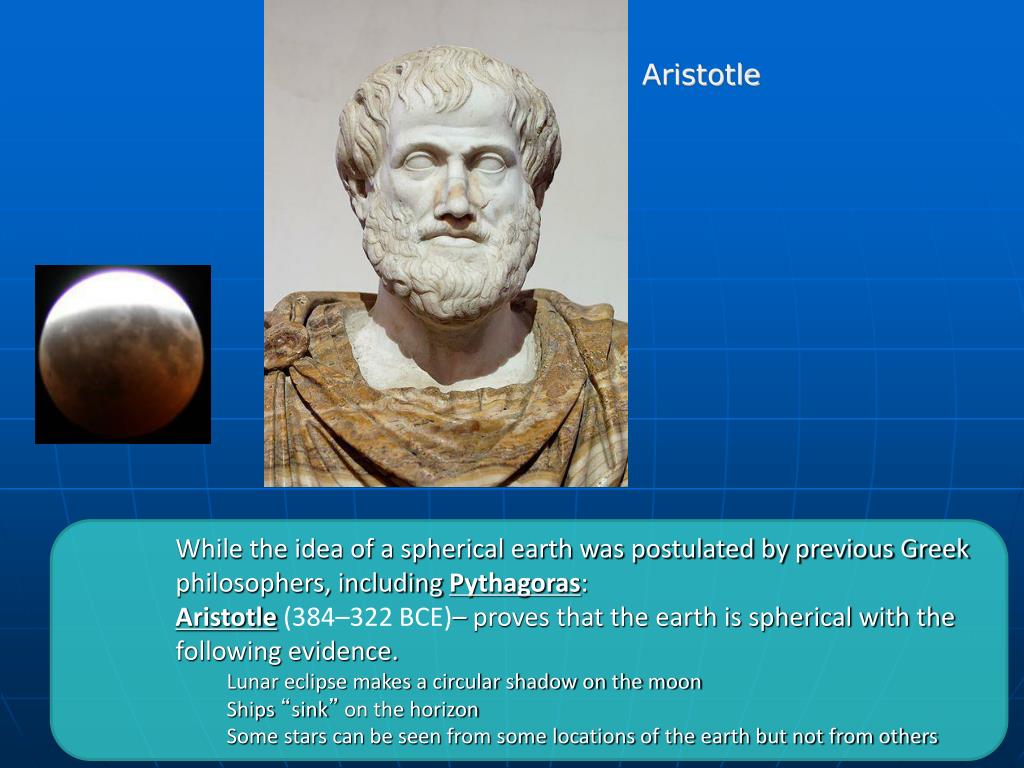 Aristotle

While the idea of a spherical earth was postulated by previous Greek philosophers, including Pythagoras:
Aristotle (384–322 BCE)– proves that the earth is spherical with the following evidence.

Lunar eclipse makes a circular shadow on the moon
Ships “sink” on the horizon
Some stars can be seen from some locations of the earth but not from others